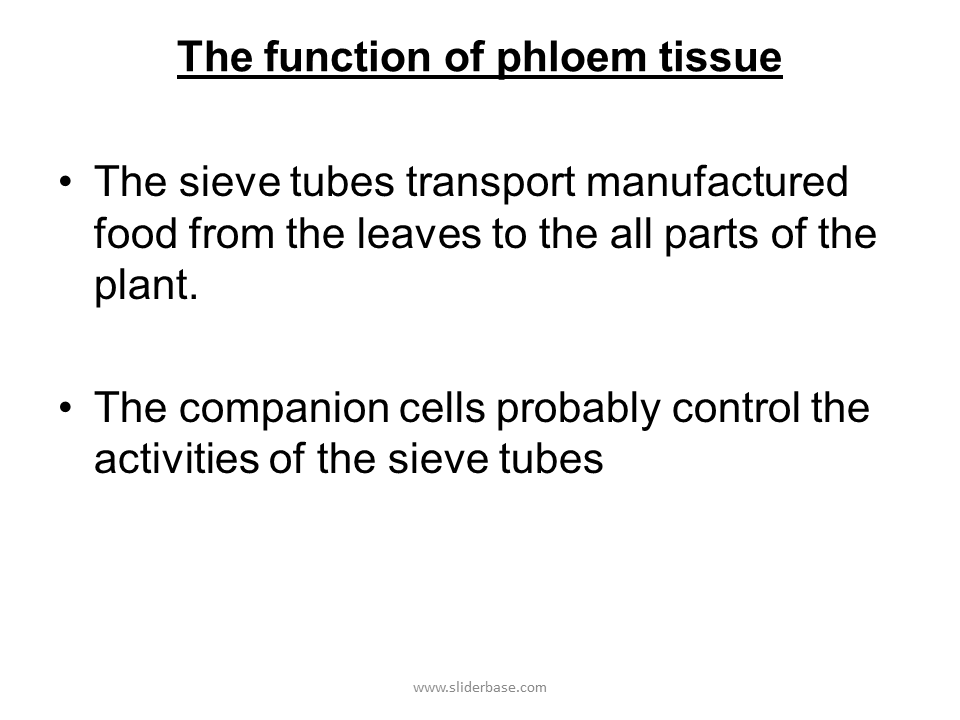 The function of phloem tissue

• The sieve tubes transport manufactured food from the leaves to the all parts of the plant.

• The companion cells probably control the activities of the sieve tubes

www.sliderbase.com